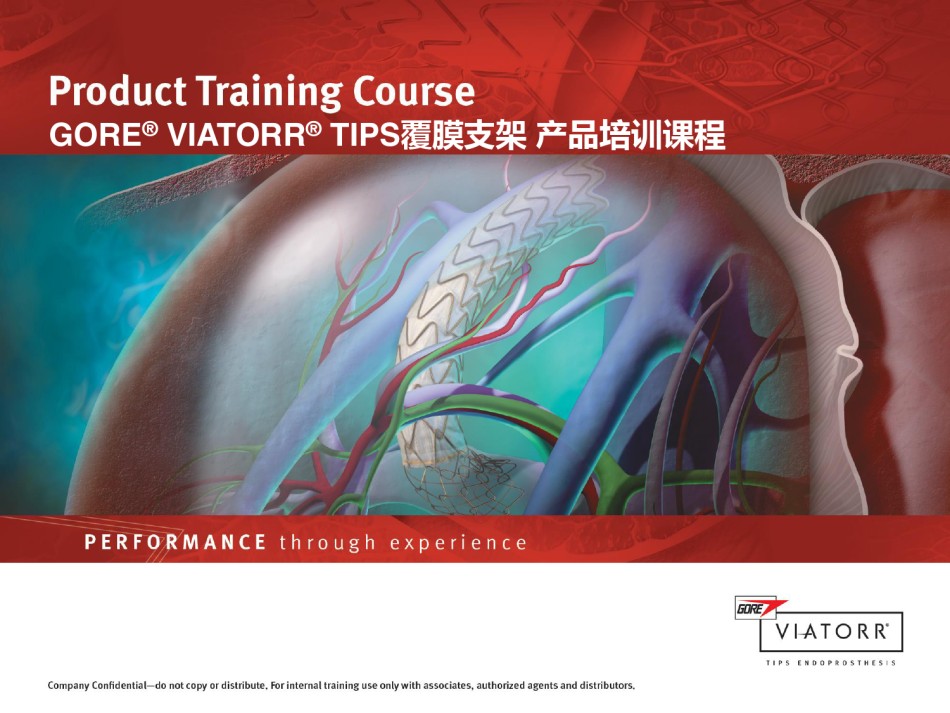 Product Training Course
GORE® VIATORR® TIPS覆膜支架 产品培训课程

PERFORMANCE through experience

GORE
VIATORR®
TIPS ENDOPROSTHESIS

Company Confidential—do not copy or distribute. For internal training use only with associates, authorized agents and distributors.